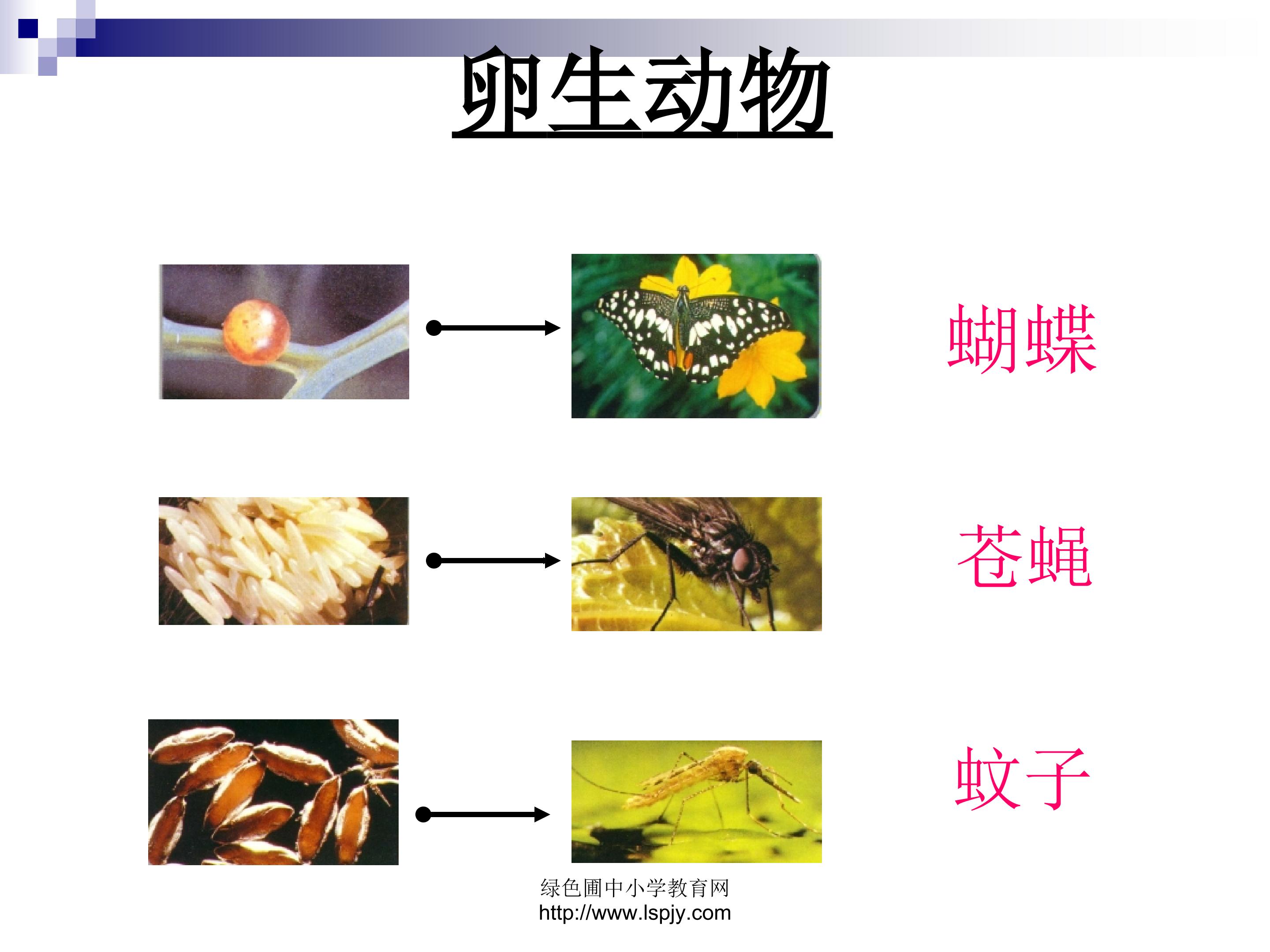 卵生动物

蝴蝶

苍蝇

蚊子

绿色圃中小学教育网
http://www.lspjy.com